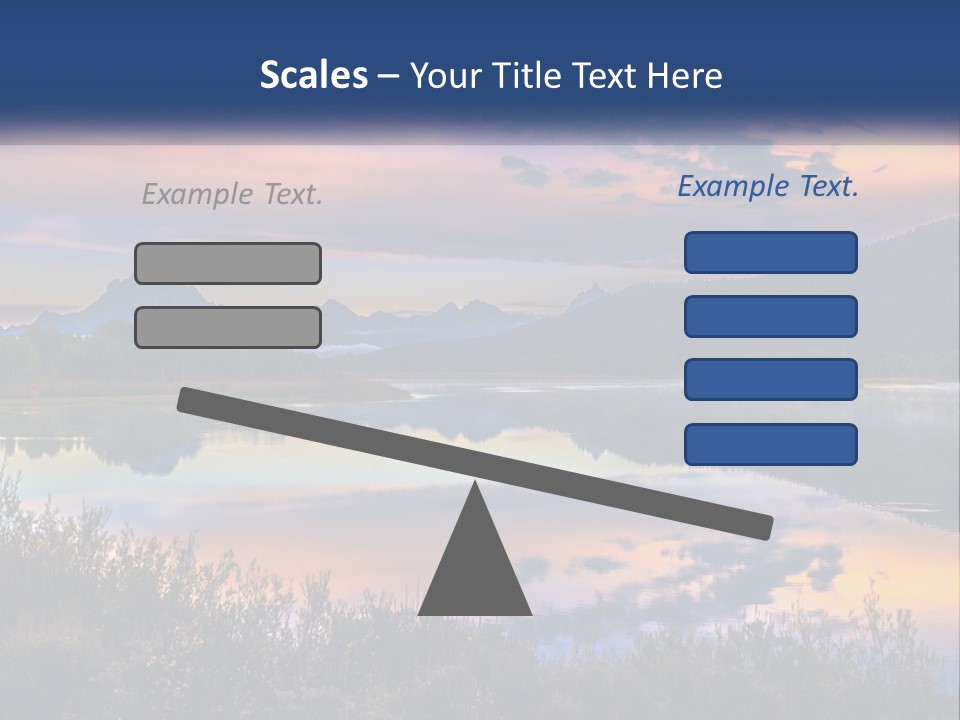 Scales – Your Title Text Here

Example Text.

Example Text.